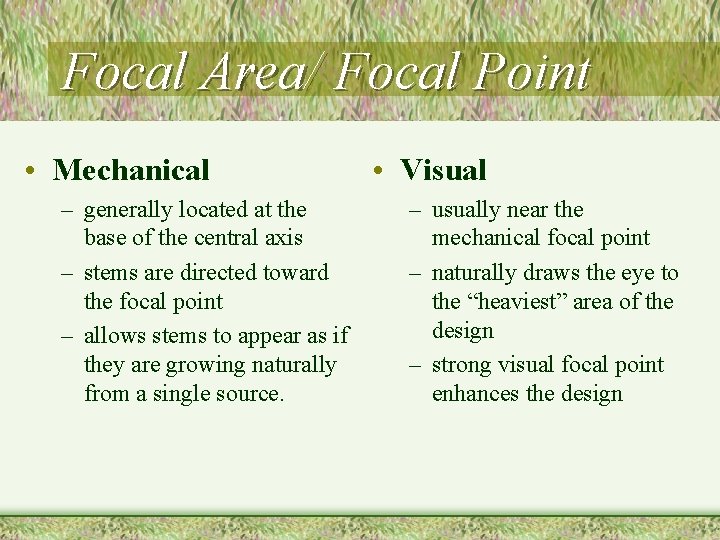 Focal Area/ Focal Point

• Mechanical
– generally located at the base of the central axis
– stems are directed toward the focal point
– allows stems to appear as if they are growing naturally from a single source.

• Visual
– usually near the mechanical focal point
– naturally draws the eye to the “heaviest” area of the design
– strong visual focal point enhances the design